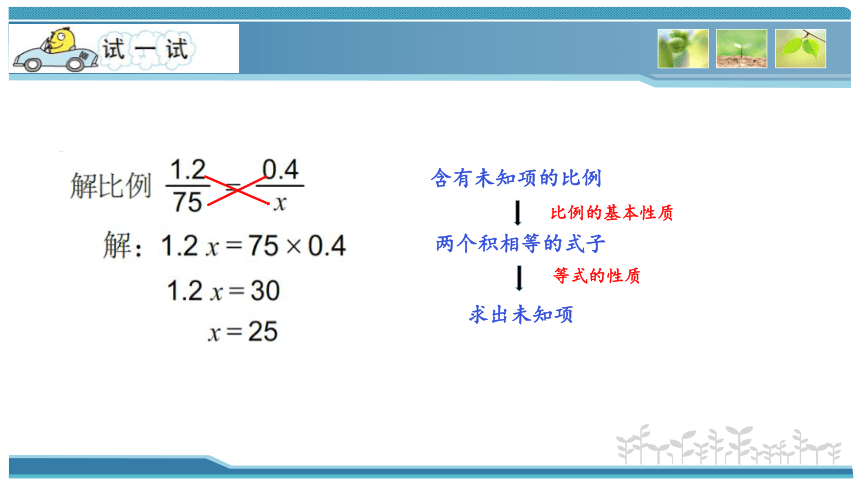 试一试

解比例 $\frac{1.2}{75}=\frac{0.4}{x}$

解：$1.2x=75\times0.4$

$1.2x=30$

$x=25$

含有未知项的比例

比例的基本性质

两个积相等的式子

等式的性质

求出未知项